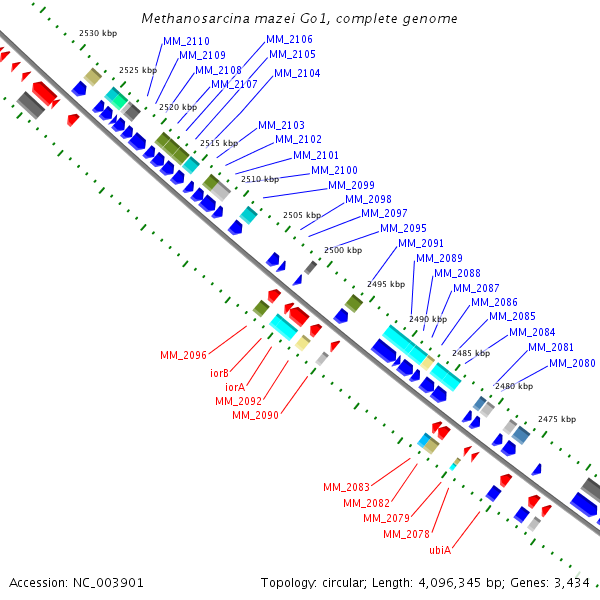 Methanosarcina mazei Go1, complete genome

2530 kbp
2525 kbp
2520 kbp
2515 kbp
2510 kbp
2505 kbp
2500 kbp
2495 kbp
2490 kbp
2485 kbp
2480 kbp
2475 kbp

MM_2110
MM_2109
MM_2108
MM_2107
MM_2106
MM_2105
MM_2104
MM_2103
MM_2102
MM_2101
MM_2100
MM_2099
MM_2098
MM_2097
MM_2095
MM_2091
MM_2089
MM_2088
MM_2087
MM_2086
MM_2085
MM_2084
MM_2081
MM_2080

MM_2096
iorB
iorA
MM_2092
MM_2090
MM_2083
MM_2082
MM_2079
MM_2078
ubiA

Accession: NC_003901
Topology: circular; Length: 4,096,345 bp; Genes: 3,434